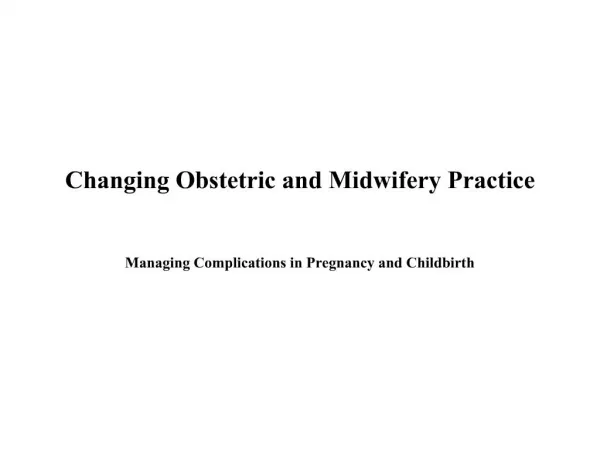 Changing Obstetric and Midwifery Practice

Managing Complications in Pregnancy and Childbirth